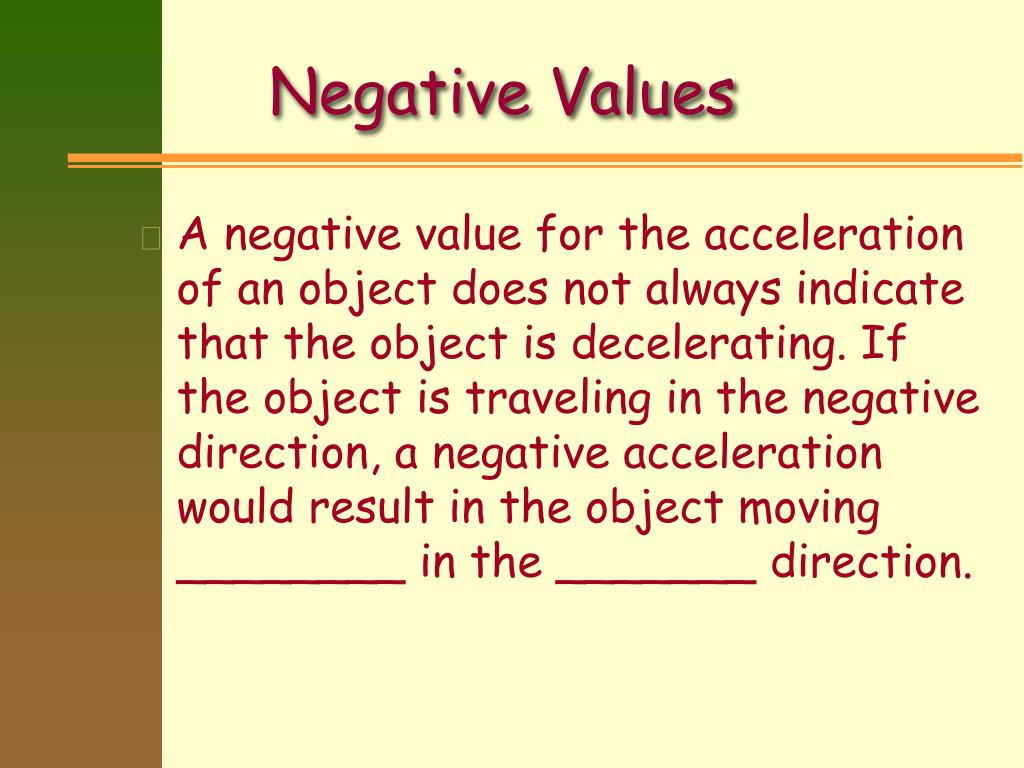 Negative Values

A negative value for the acceleration of an object does not always indicate that the object is decelerating. If the object is traveling in the negative direction, a negative acceleration would result in the object moving ________ in the _______ direction.